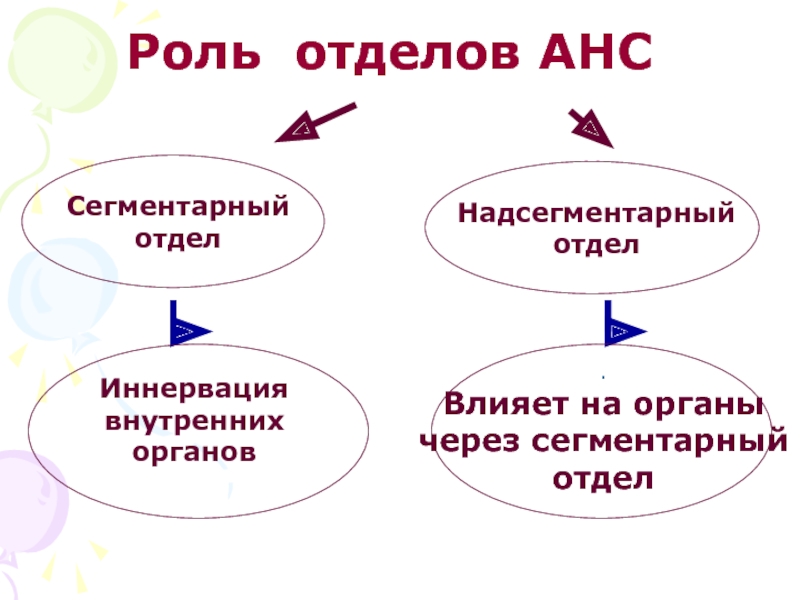 Роль отделов АНС

Сегментарный отдел

Надсегментарный отдел

Иннервация внутренних органов

Влияет на органы через сегментарный отдел